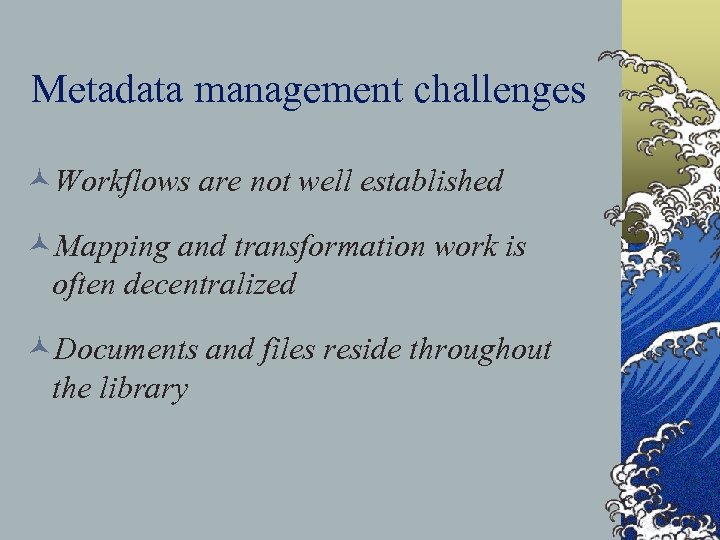 Metadata management challenges

Workflows are not well established

Mapping and transformation work is often decentralized

Documents and files reside throughout the library